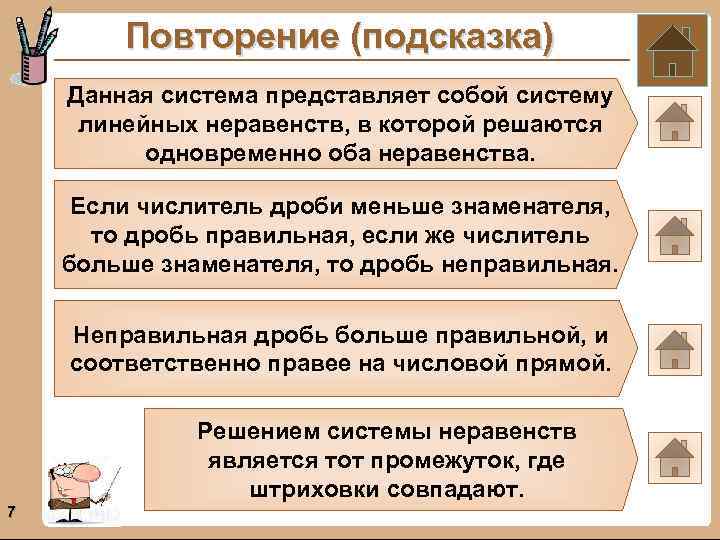 Повторение (подсказка)

Данная система представляет собой систему линейных неравенств, в которой решаются одновременно оба неравенства.

Если числитель дроби меньше знаменателя, то дробь правильная, если же числитель больше знаменателя, то дробь неправильная.

Неправильная дробь больше правильной, и соответственно правее на числовой прямой.

Решением системы неравенств является тот промежуток, где штриховки совпадают.

7